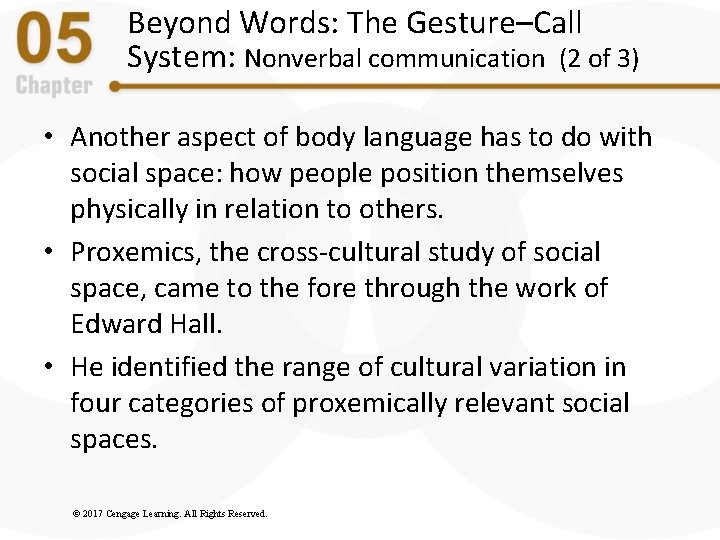 05
Chapter

Beyond Words: The Gesture–Call System: Nonverbal communication (2 of 3)

• Another aspect of body language has to do with social space: how people position themselves physically in relation to others.
• Proxemics, the cross-cultural study of social space, came to the fore through the work of Edward Hall.
• He identified the range of cultural variation in four categories of proxemically relevant social spaces.

© 2017 Cengage Learning. All Rights Reserved.